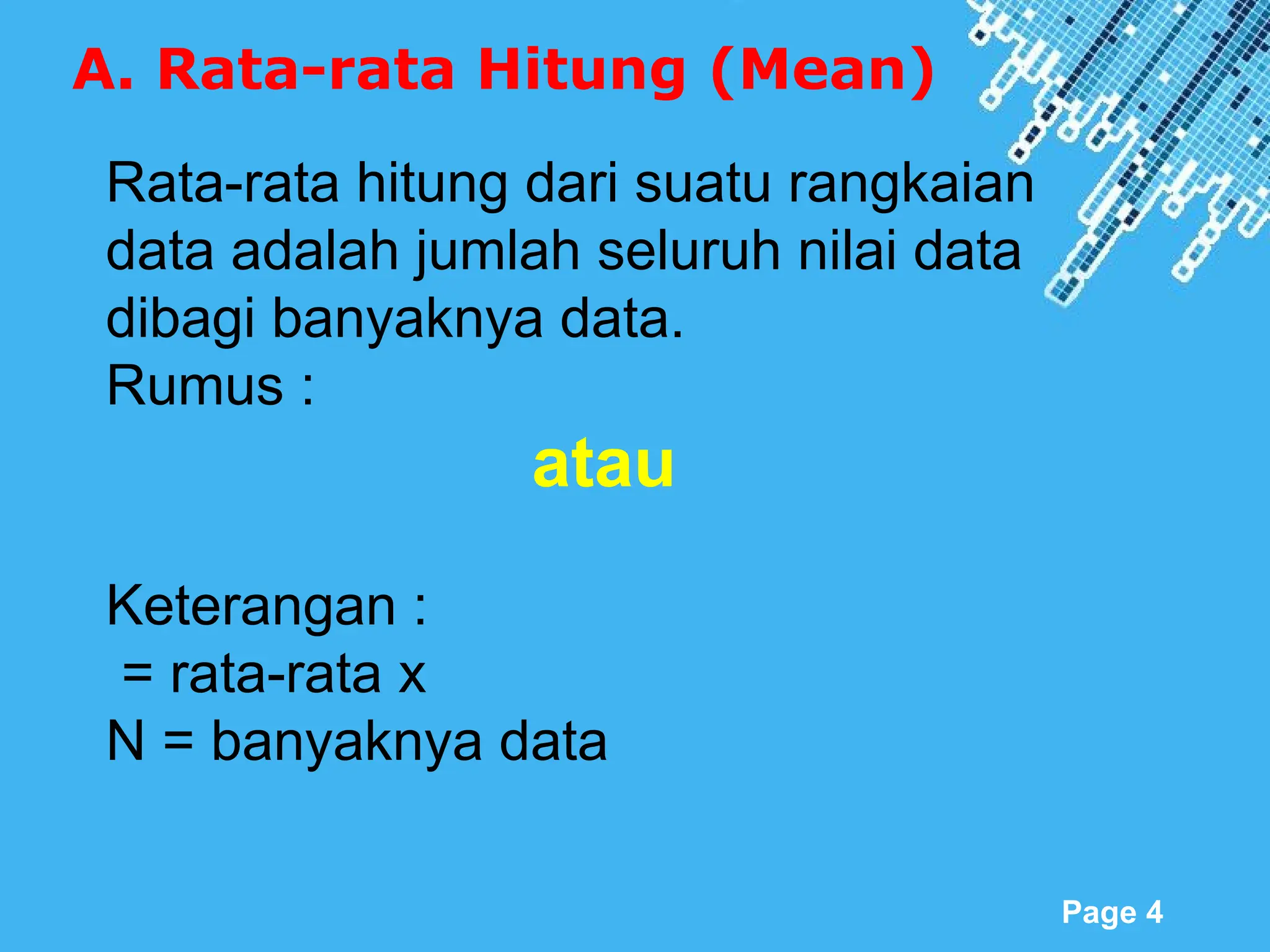 A. Rata-rata Hitung (Mean)

Rata-rata hitung dari suatu rangkaian data adalah jumlah seluruh nilai data dibagi banyaknya data.
Rumus :

atau

Keterangan :
= rata-rata x
N = banyaknya data

Page 4